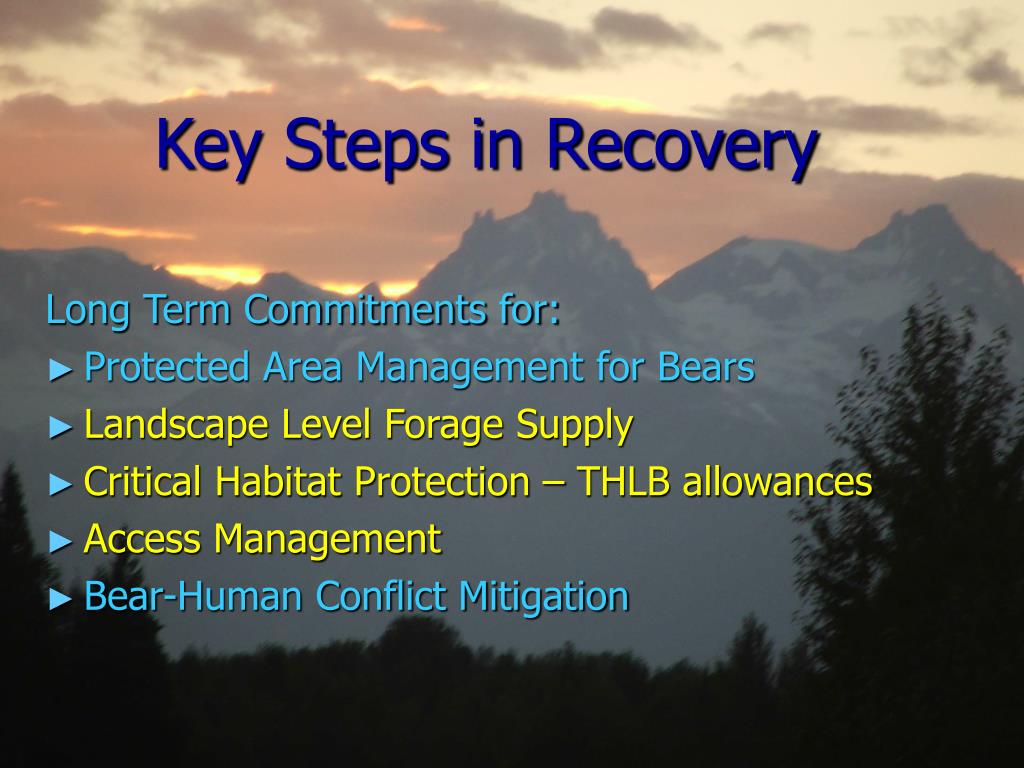 Key Steps in Recovery

Long Term Commitments for:

► Protected Area Management for Bears

► Landscape Level Forage Supply

► Critical Habitat Protection – THLB allowances

► Access Management

► Bear-Human Conflict Mitigation